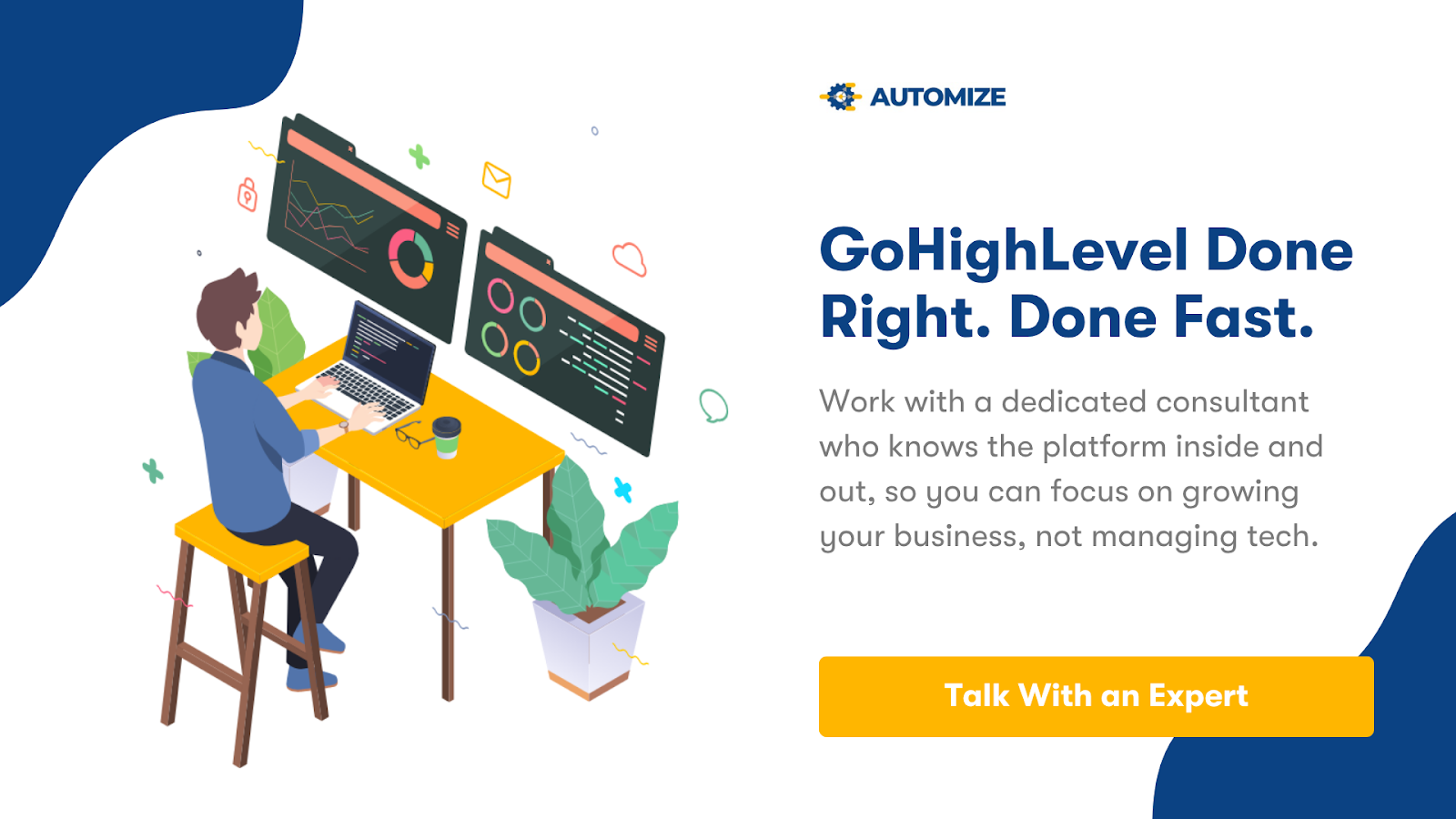 AUTOMIZE

GoHighLevel Done Right. Done Fast.

Work with a dedicated consultant who knows the platform inside and out, so you can focus on growing your business, not managing tech.

Talk With an Expert